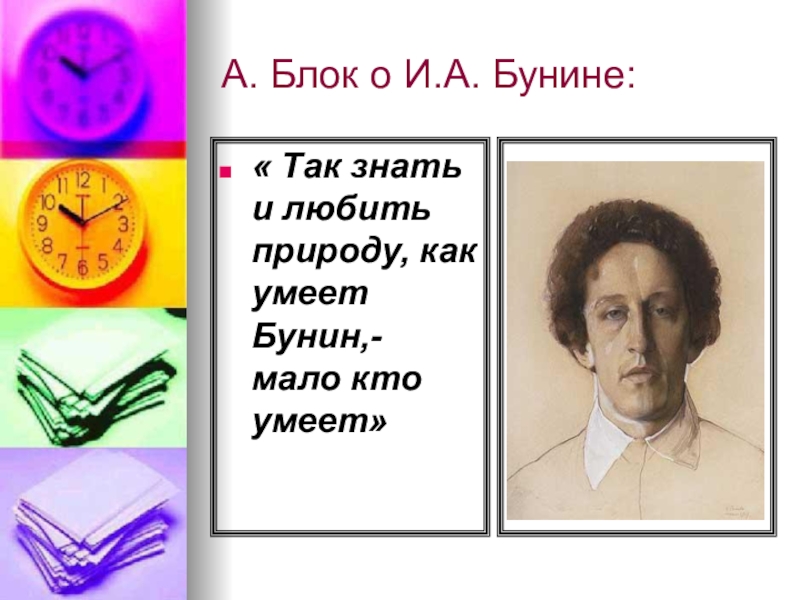 А. Блок о И.А. Бунине:

« Так знать и любить природу, как умеет Бунин,- мало кто умеет»